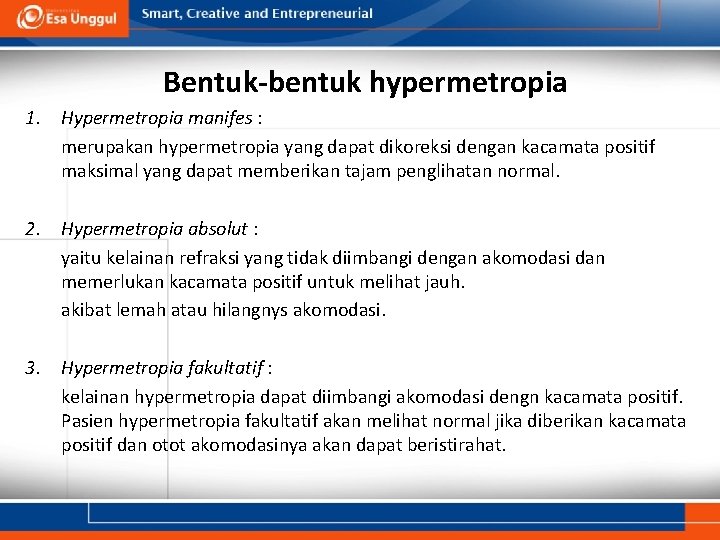 Esa Unggul

Smart, Creative and Entrepreneurial

Bentuk-bentuk hypermetropia

1. Hypermetropia manifes :

merupakan hypermetropia yang dapat dikoreksi dengan kacamata positif maksimal yang dapat memberikan tajam penglihatan normal.

2. Hypermetropia absolut :

yaitu kelainan refraksi yang tidak diimbangi dengan akomodasi dan memerlukan kacamata positif untuk melihat jauh.

akibat lemah atau hilangnys akomodasi.

3. Hypermetropia fakultatif :

kelainan hypermetropia dapat diimbangi akomodasi dengn kacamata positif. Pasien hypermetropia fakultatif akan melihat normal jika diberikan kacamata positif dan otot akomodasinya akan dapat beristirahat.